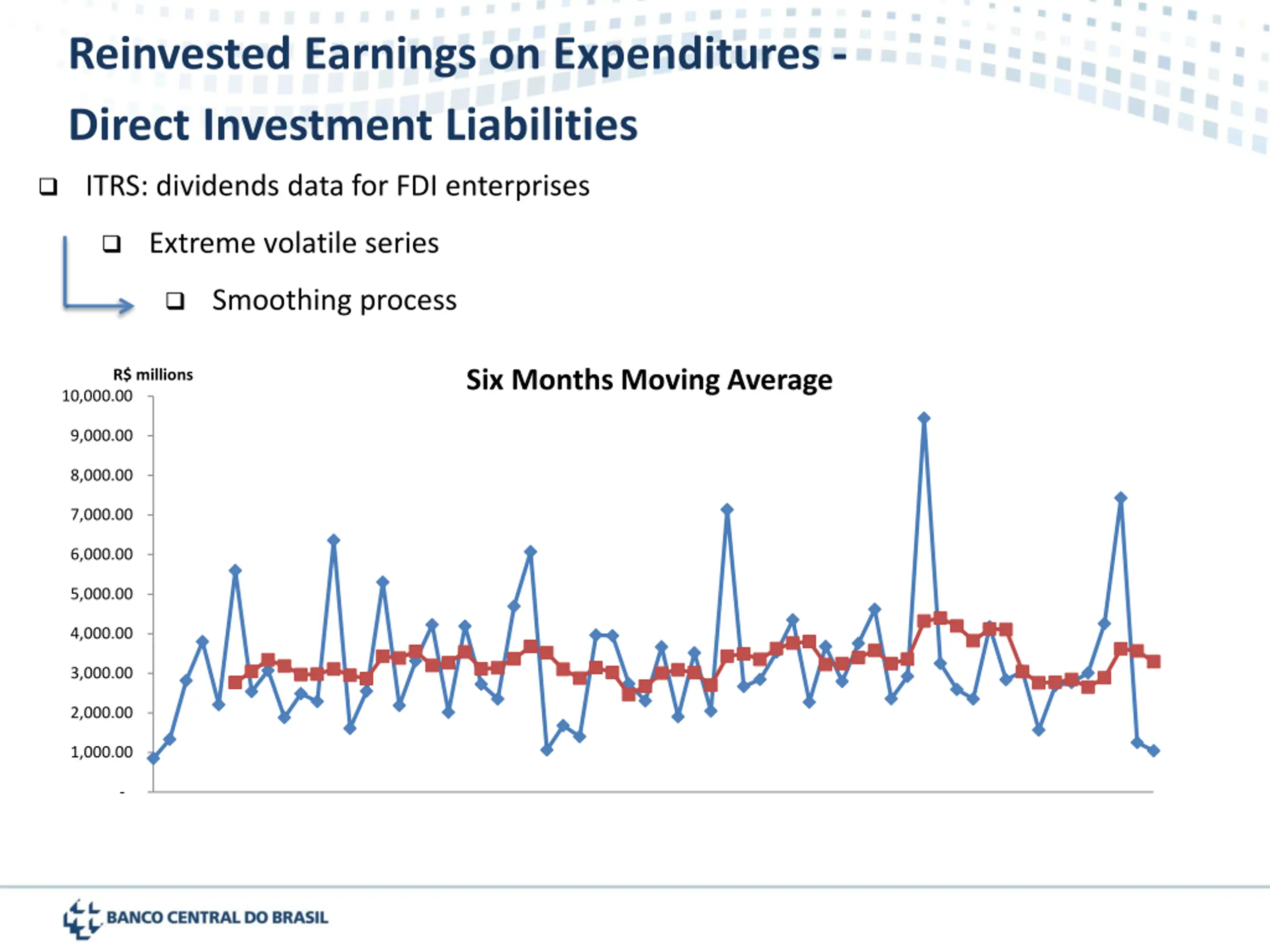 Reinvested Earnings on Expenditures - Direct Investment Liabilities

❑ ITRS: dividends data for FDI enterprises

❑ Extreme volatile series

❑ Smoothing process

R$ millions

Six Months Moving Average

10,000.00
9,000.00
8,000.00
7,000.00
6,000.00
5,000.00
4,000.00
3,000.00
2,000.00
1,000.00
-

BANCO CENTRAL DO BRASIL